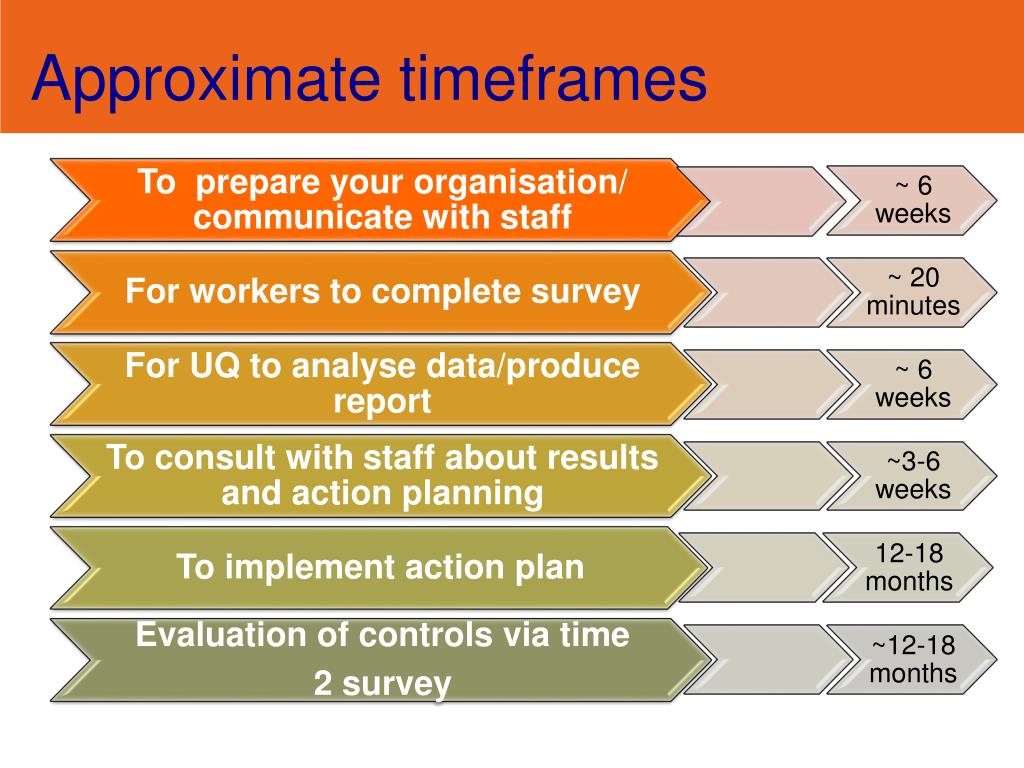 Approximate timeframes

To prepare your organisation/ communicate with staff

~ 6 weeks

For workers to complete survey

~ 20 minutes

For UQ to analyse data/produce report

~ 6 weeks

To consult with staff about results and action planning

~3-6 weeks

To implement action plan

12-18 months

Evaluation of controls via time 2 survey

~12-18 months